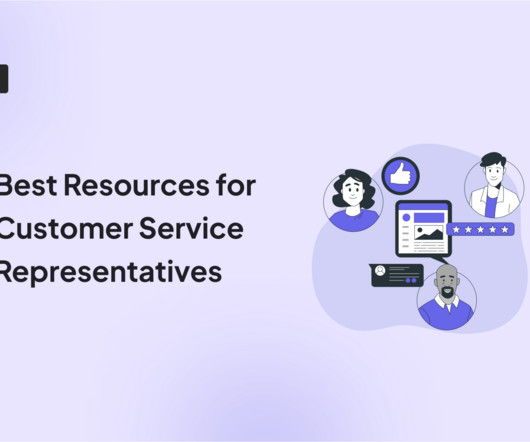 Best Resources for Customer Service Representatives